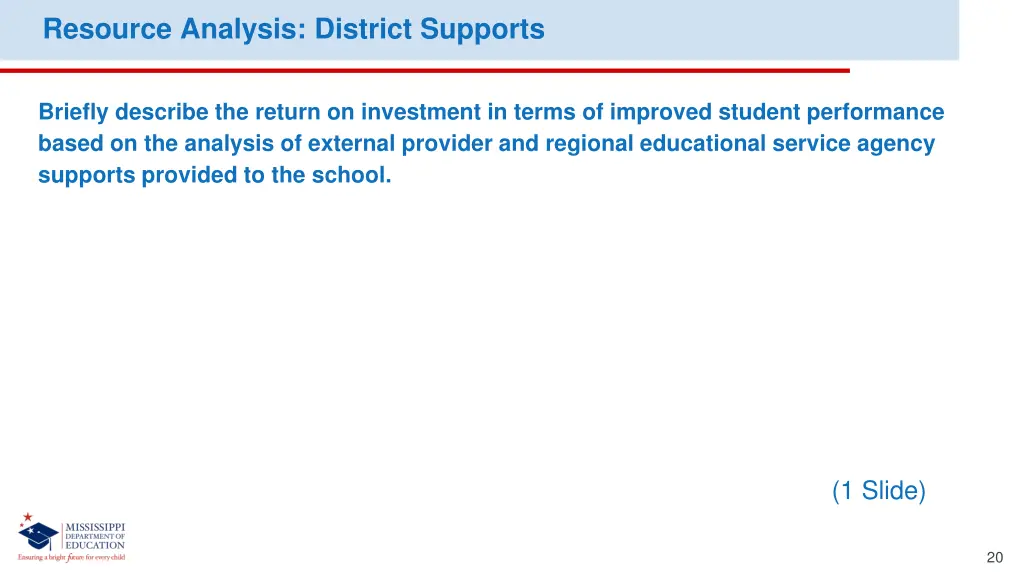 Resource Analysis: District Supports

Briefly describe the return on investment in terms of improved student performance based on the analysis of external provider and regional educational service agency supports provided to the school.

(1 Slide)

MISSISSIPPI DEPARTMENT OF EDUCATION
Ensuring a bright future for every child

20